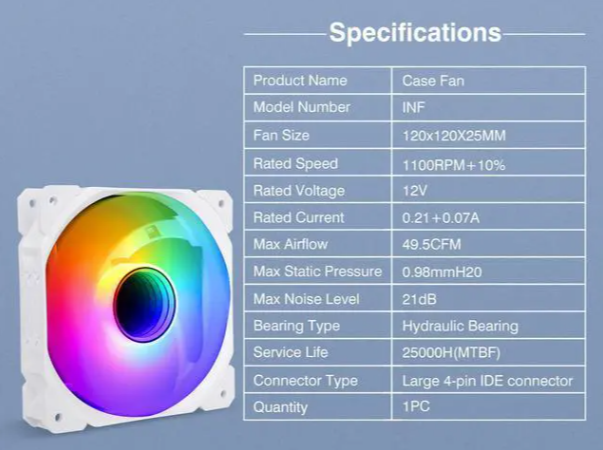 Specifications

| Product Name | Case Fan |
|---|---|
| Model Number | INF |
| Fan Size | 120x120X25MM |
| Rated Speed | 1100RPM+10% |
| Rated Voltage | 12V |
| Rated Current | 0.21+0.07A |
| Max Airflow | 49.5CFM |
| Max Static Pressure | 0.98mmH20 |
| Max Noise Level | 21dB |
| Bearing Type | Hydraulic Bearing |
| Service Life | 25000H(MTBF) |
| Connector Type | Large 4-pin IDE connector |
| Quantity | 1PC |